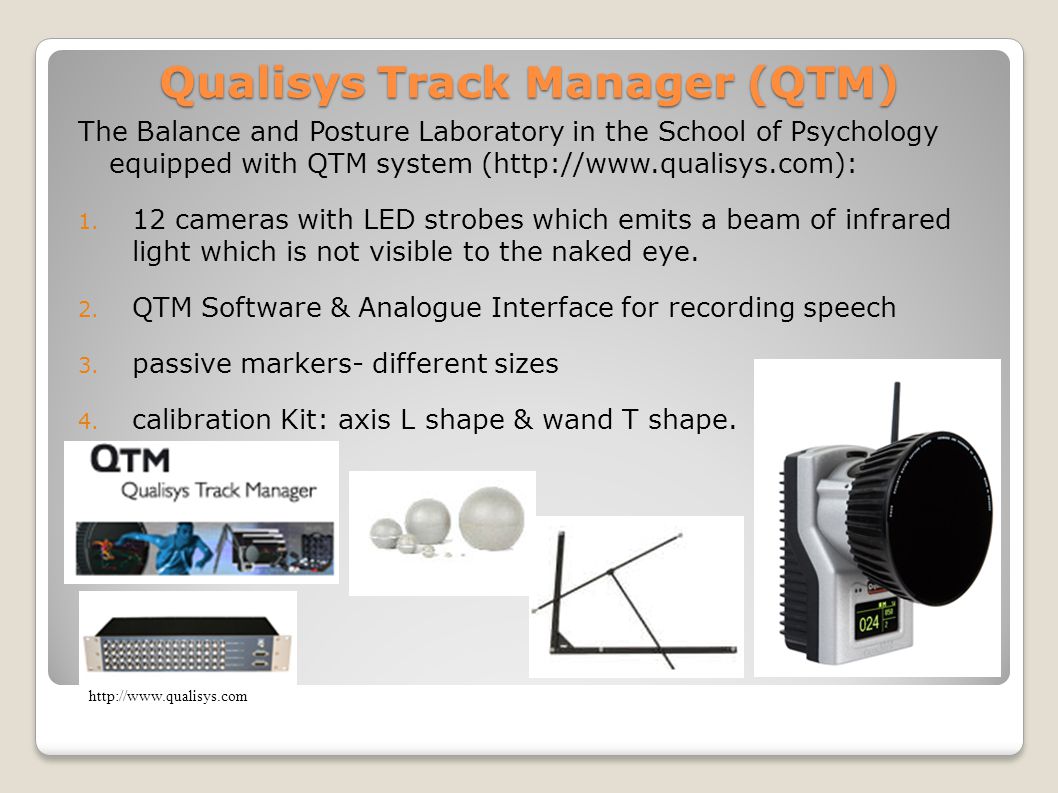 Qualisys Track Manager (QTM)

The Balance and Posture Laboratory in the School of Psychology equipped with QTM system (http://www.qualisys.com):

1. 12 cameras with LED strobes which emits a beam of infrared light which is not visible to the naked eye.
2. QTM Software & Analogue Interface for recording speech
3. passive markers- different sizes
4. calibration Kit: axis L shape & wand T shape.

QTM
Qualisys Track Manager

024

http://www.qualisys.com